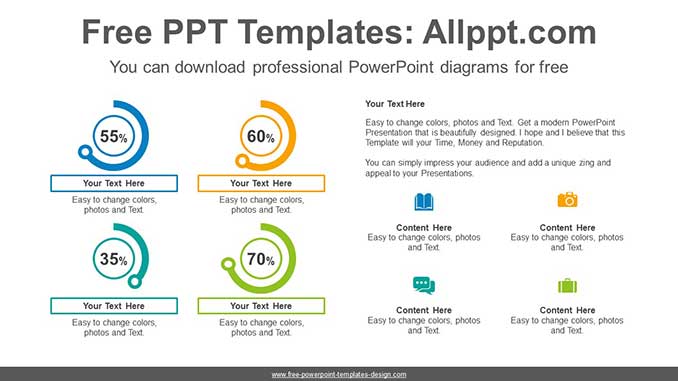 Free PPT Templates: Allppt.com

You can download professional PowerPoint diagrams for free

55%

Your Text Here

Easy to change colors, photos and Text.

60%

Your Text Here

Easy to change colors, photos and Text.

35%

Your Text Here

Easy to change colors, photos and Text.

70%

Your Text Here

Easy to change colors, photos and Text.

Your Text Here

Easy to change colors, photos and Text. Get a modern PowerPoint Presentation that is beautifully designed. I hope and I believe that this Template will your Time, Money and Reputation.

You can simply impress your audience and add a unique zing and appeal to your Presentations.

Content Here
Easy to change colors, photos and Text.

Content Here
Easy to change colors, photos and Text.

Content Here
Easy to change colors, photos and Text.

Content Here
Easy to change colors, photos and Text.

www.free-powerpoint-templates-design.com